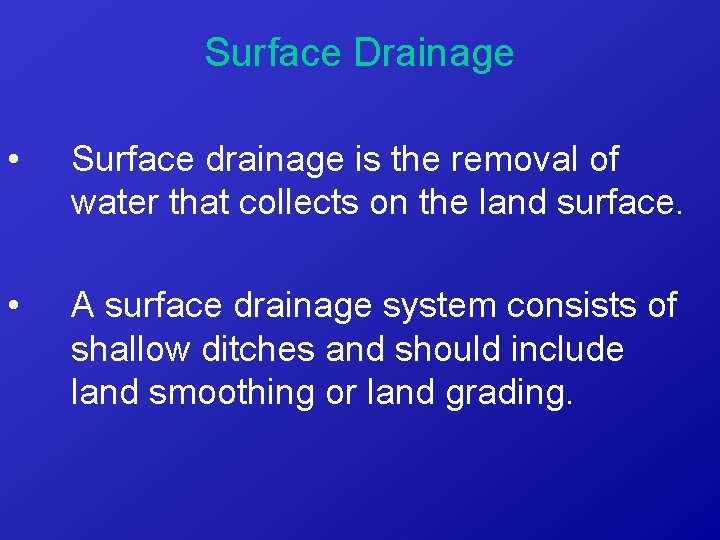 Surface Drainage

• Surface drainage is the removal of water that collects on the land surface.

• A surface drainage system consists of shallow ditches and should include land smoothing or land grading.